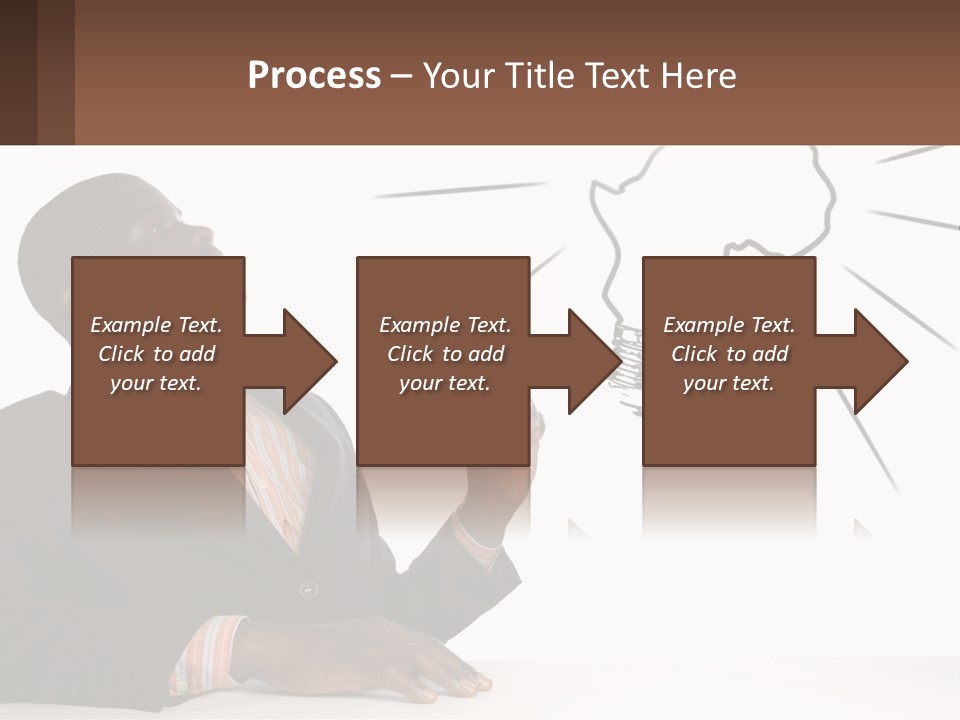 Process – Your Title Text Here

Example Text. Click to add your text.

Example Text. Click to add your text.

Example Text. Click to add your text.